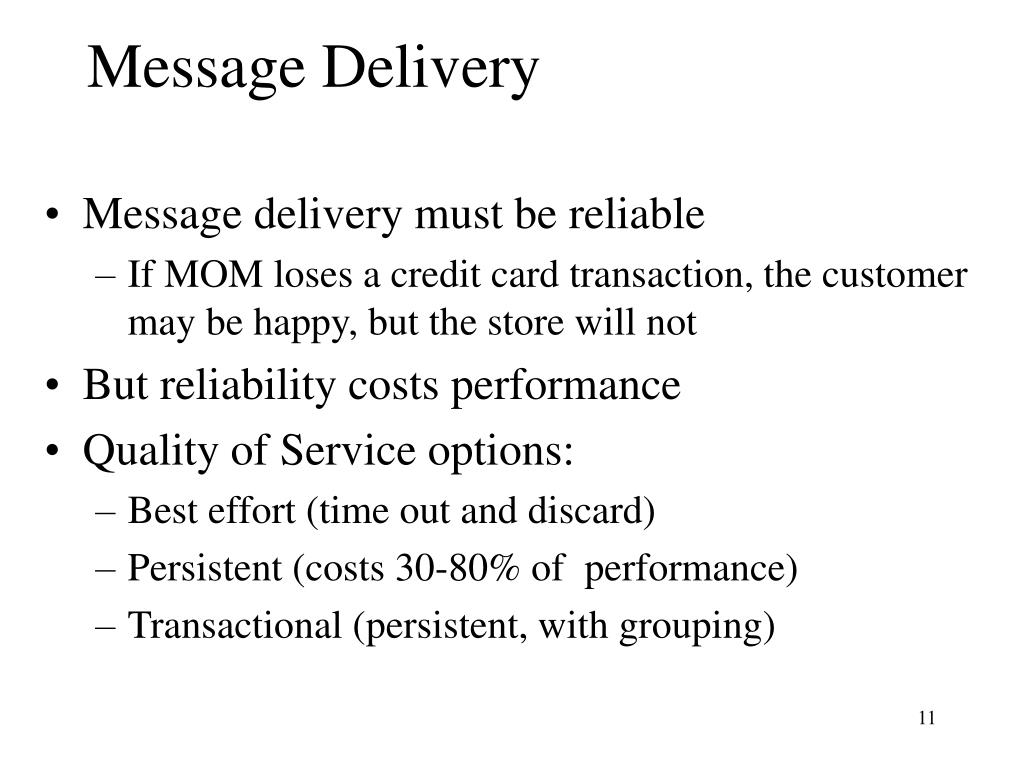 Message Delivery

• Message delivery must be reliable
– If MOM loses a credit card transaction, the customer may be happy, but the store will not
• But reliability costs performance
• Quality of Service options:
– Best effort (time out and discard)
– Persistent (costs 30-80% of performance)
– Transactional (persistent, with grouping)

11